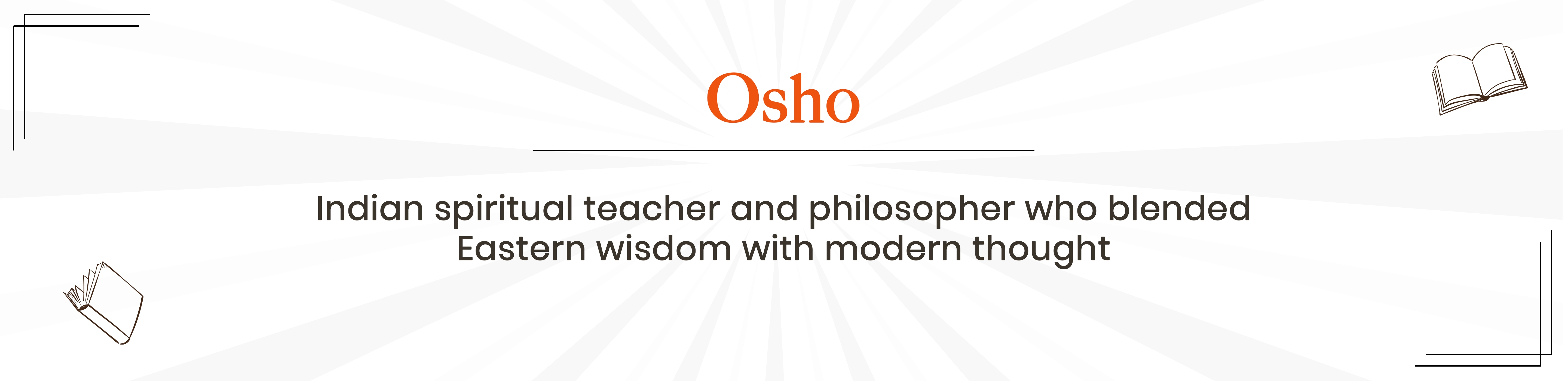 Osho

Indian spiritual teacher and philosopher who blended Eastern wisdom with modern thought